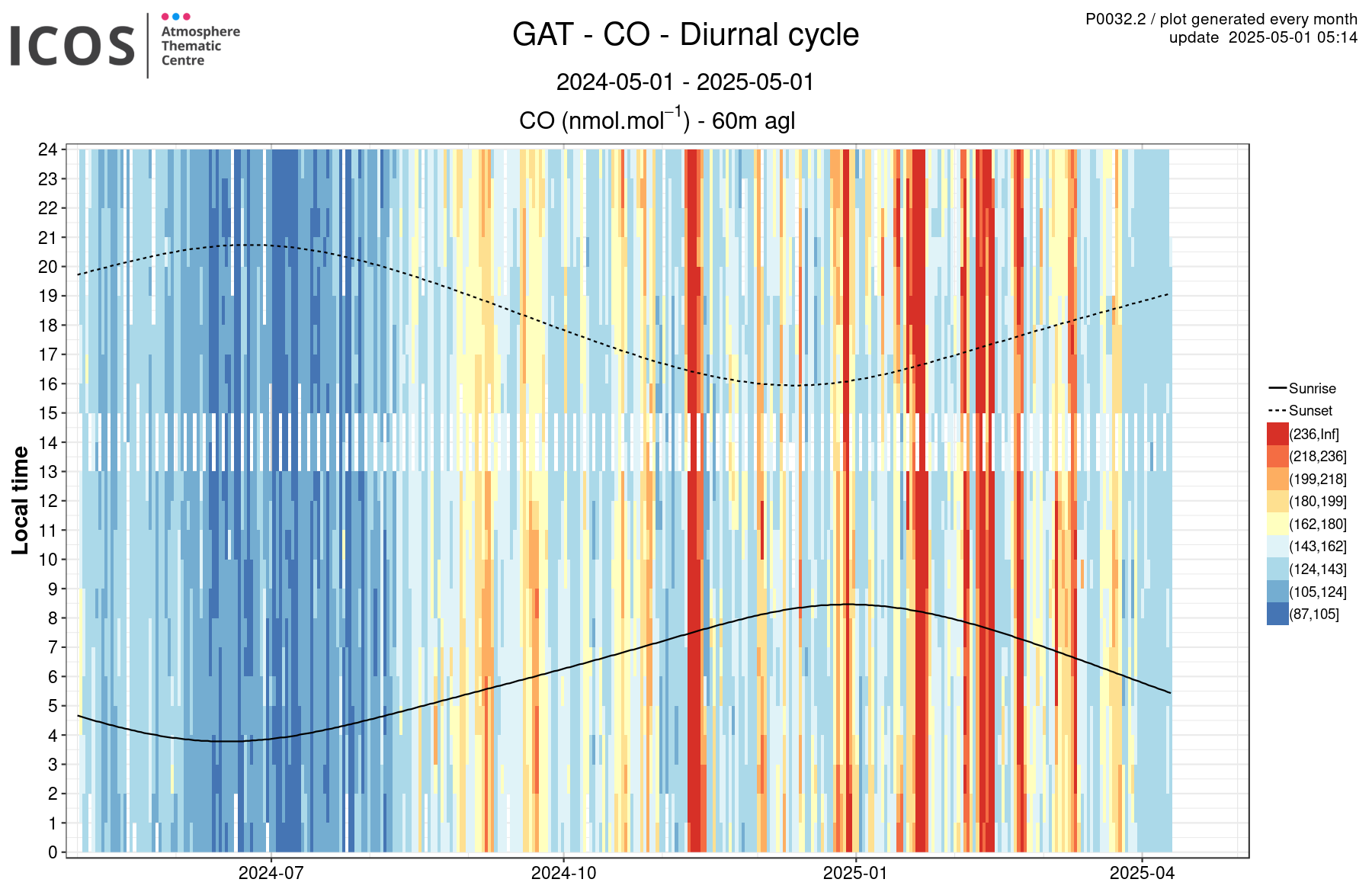 ICOS Atmosphere Thematic Centre

GAT - CO - Diurnal cycle

P0032.2 / plot generated every month
update 2025-05-01 05:14

2024-05-01 - 2025-05-01

CO (nmol.mol$^{-1}$) - 60m agl

Local time

24
23
22
21
20
19
18
17
16
15
14
13
12
11
10
9
8
7
6
5
4
3
2
1
0

2024-07
2024-10
2025-01
2025-04

Sunrise
Sunset
(236,Inf]
(218,236]
(199,218]
(180,199]
(162,180]
(143,162]
(124,143]
(105,124]
(87,105]